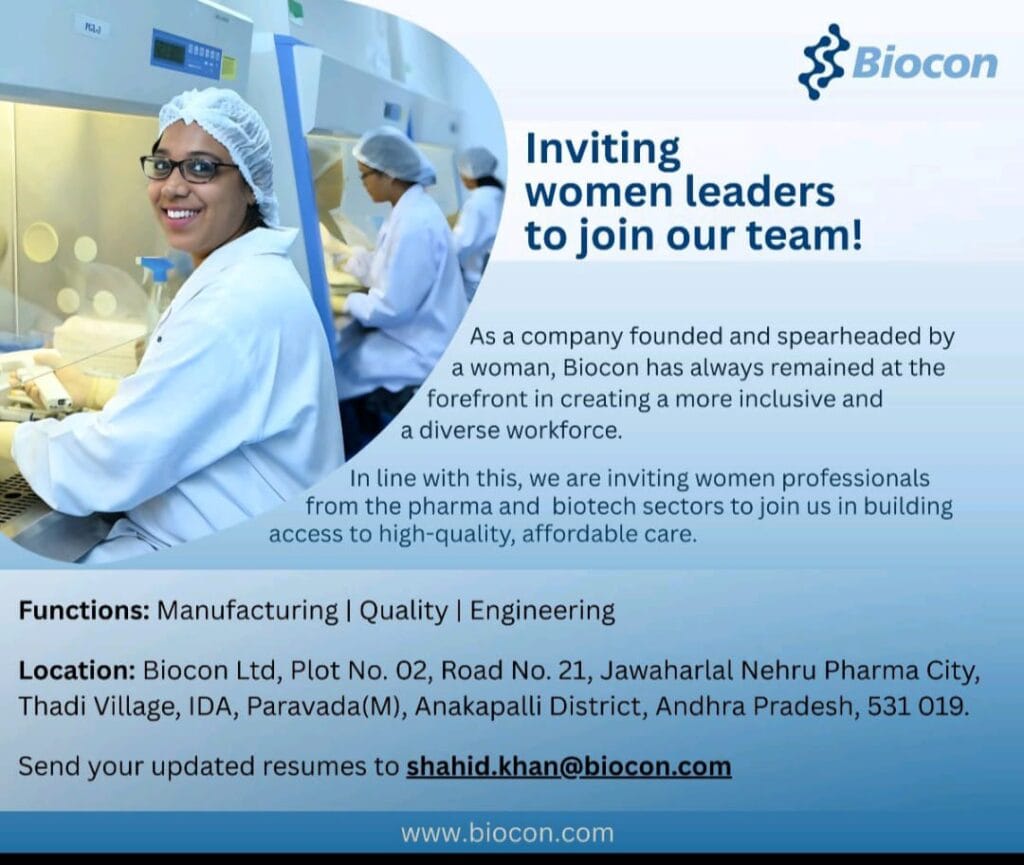 Biocon

Inviting women leaders to join our team!

As a company founded and spearheaded by a woman, Biocon has always remained at the forefront in creating a more inclusive and a diverse workforce.

In line with this, we are inviting women professionals from the pharma and biotech sectors to join us in building access to high-quality, affordable care.

Functions: Manufacturing | Quality | Engineering

Location: Biocon Ltd, Plot No. 02, Road No. 21, Jawaharlal Nehru Pharma City, Thadi Village, IDA, Paravada(M), Anakapalli District, Andhra Pradesh, 531 019.

Send your updated resumes to shahid.khan@biocon.com

www.biocon.com